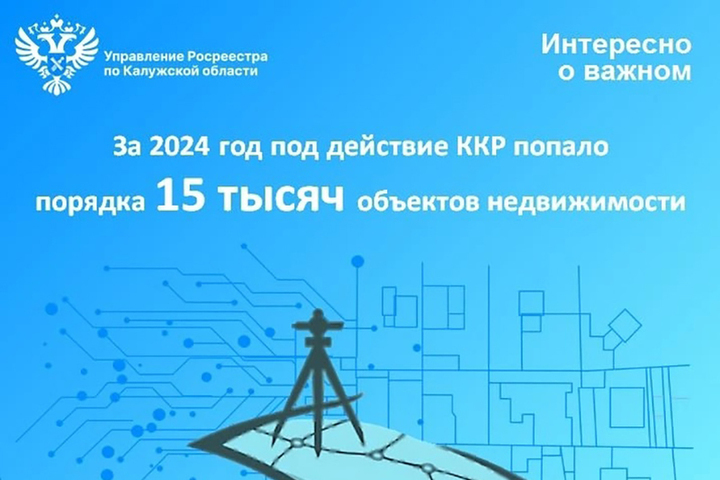 Управление Росреестра по Калужской области

Интересно о важном

За 2024 год под действие ККР попало порядка 15 тысяч объектов недвижимости